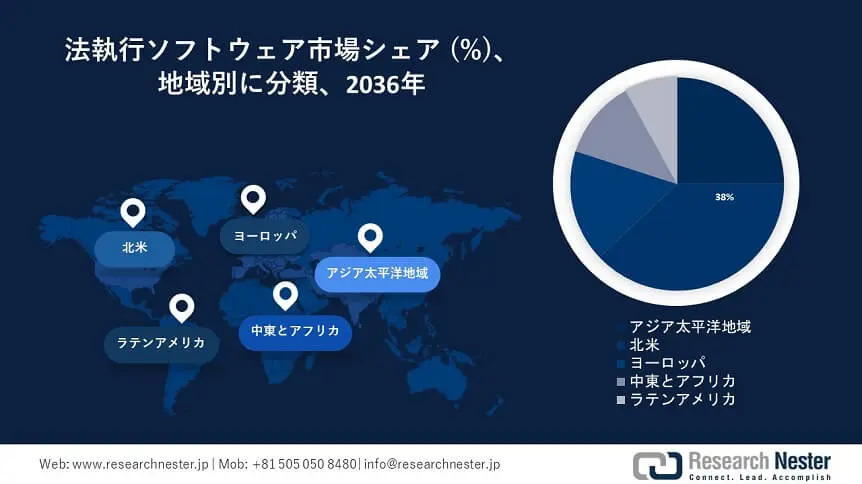 法執行ソフトウェア市場シェア (%)、地域別に分類、2036年

北米

ヨーロッパ

アジア太平洋地域

ラテンアメリカ

中東とアフリカ

38%

アジア太平洋地域
北米
ヨーロッパ
中東とアフリカ
ラテンアメリカ

Web: www.researchnester.jp | Mob: +81 505 050 8480| info@researchnester.jp

Research Nester
Connect. Lead. Accomplish